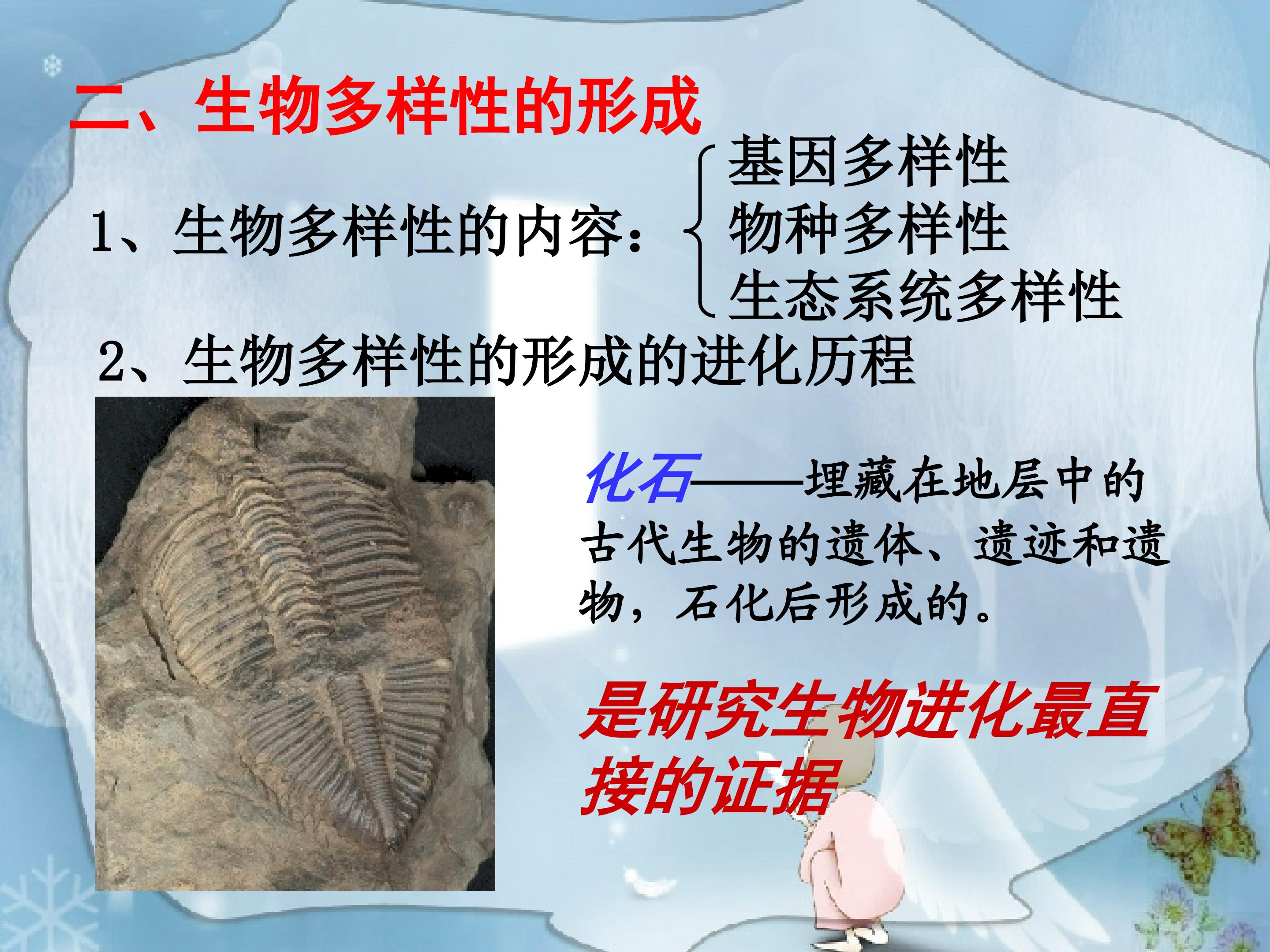 二、生物多样性的形成

1、生物多样性的内容：

基因多样性
物种多样性
生态系统多样性

2、生物多样性的形成的进化历程

化石——埋藏在地层中的古代生物的遗体、遗迹和遗物，石化后形成的。

是研究生物进化最直接的证据